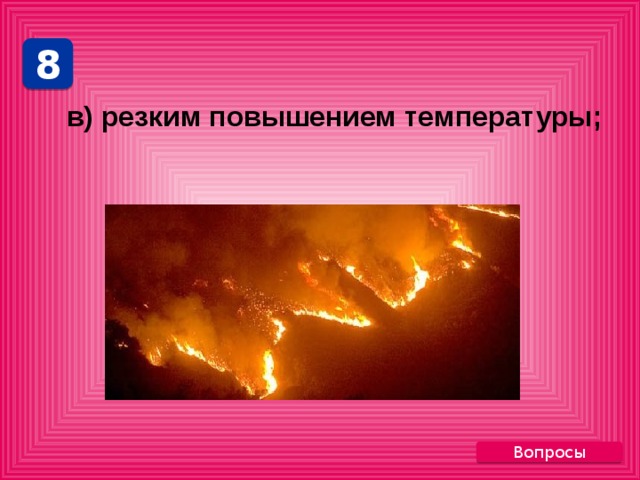 8

в) резким повышением температуры;

Вопросы